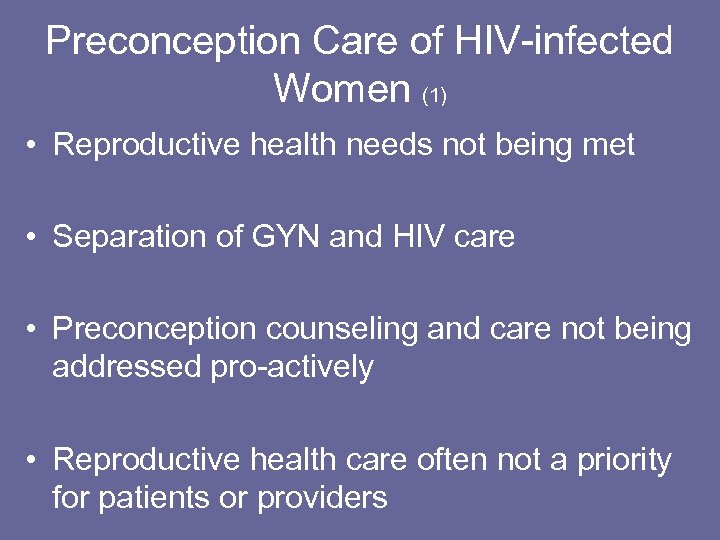 Preconception Care of HIV-infected Women (1)

• Reproductive health needs not being met

• Separation of GYN and HIV care

• Preconception counseling and care not being addressed pro-actively

• Reproductive health care often not a priority for patients or providers